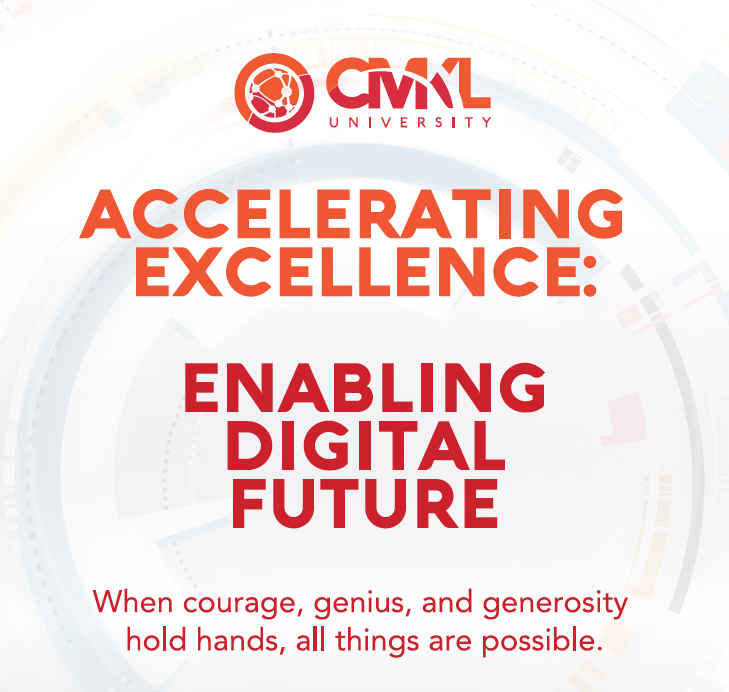 CMKL
UNIVERSITY

ACCELERATING EXCELLENCE:

ENABLING DIGITAL FUTURE

When courage, genius, and generosity hold hands, all things are possible.